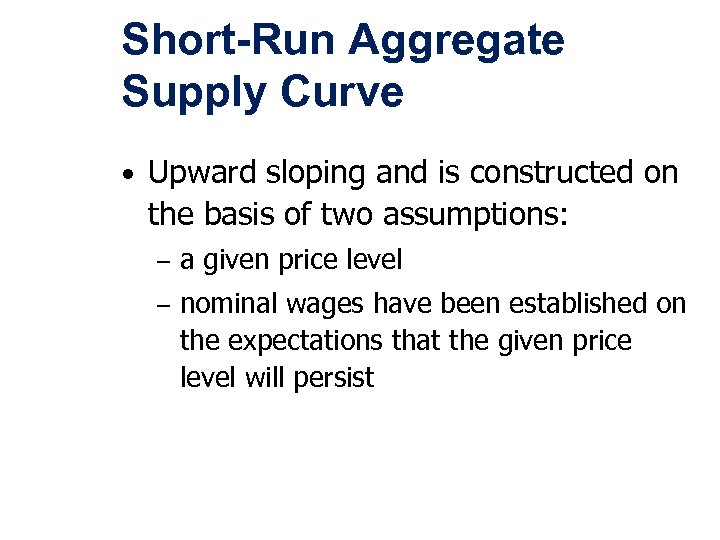 Short-Run Aggregate Supply Curve

• Upward sloping and is constructed on the basis of two assumptions:

– a given price level

– nominal wages have been established on the expectations that the given price level will persist